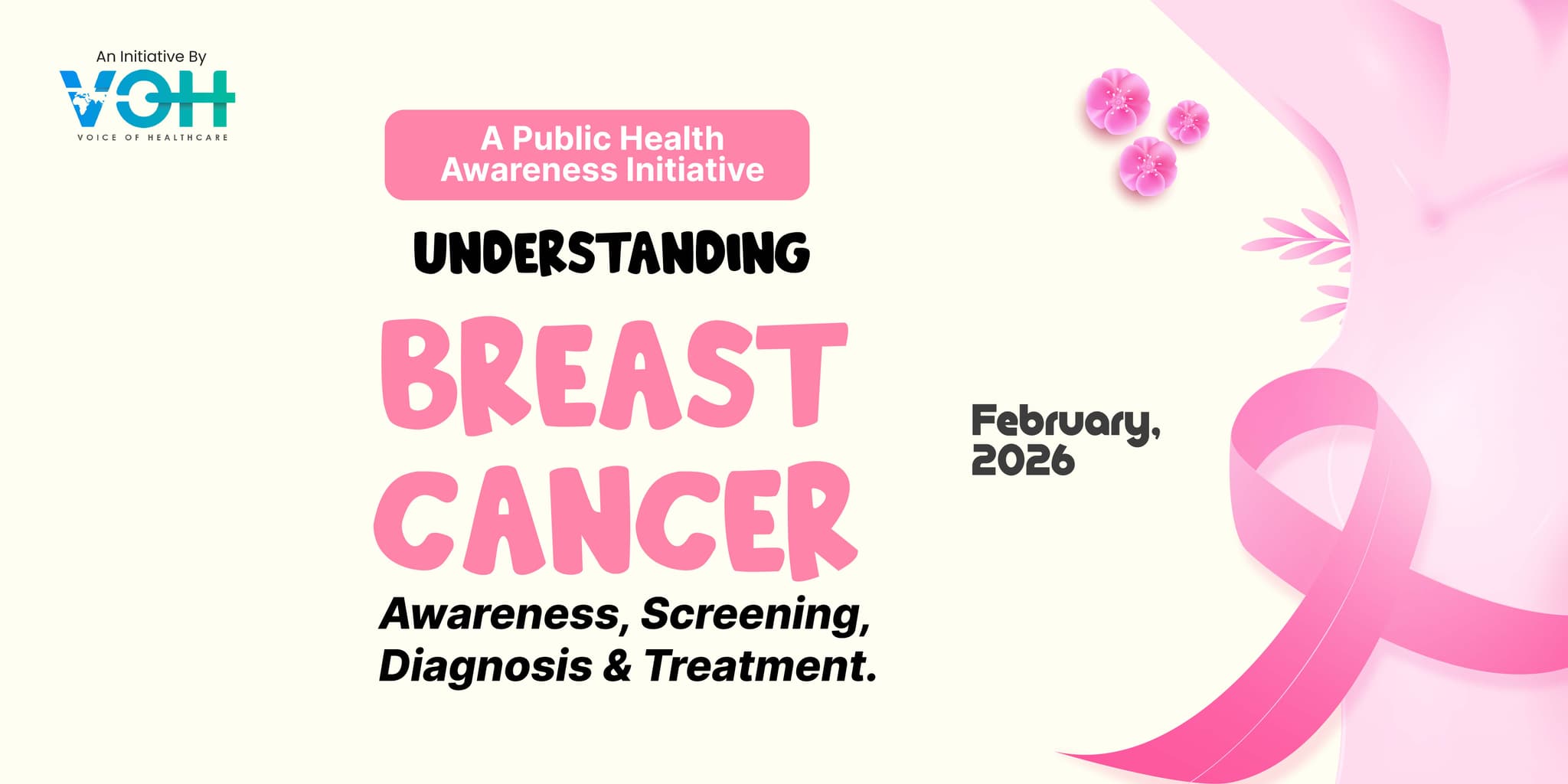 An Initiative By
VOH
VOICE OF HEALTHCARE

A Public Health Awareness Initiative

UNDERSTANDING

BREAST CANCER

Awareness, Screening, Diagnosis & Treatment.

February, 2026